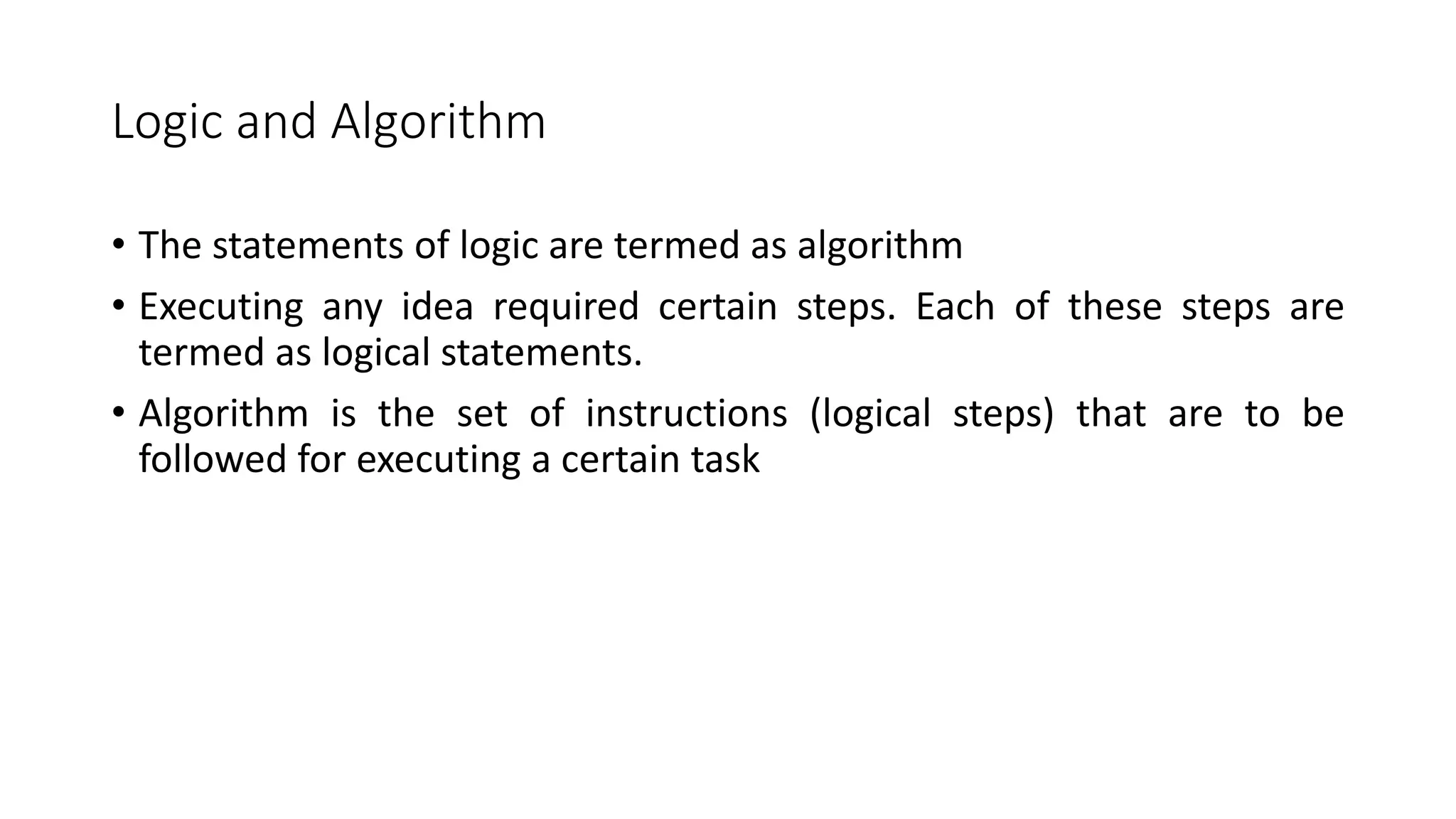 Logic and Algorithm

• The statements of logic are termed as algorithm

• Executing any idea required certain steps. Each of these steps are termed as logical statements.

• Algorithm is the set of instructions (logical steps) that are to be followed for executing a certain task